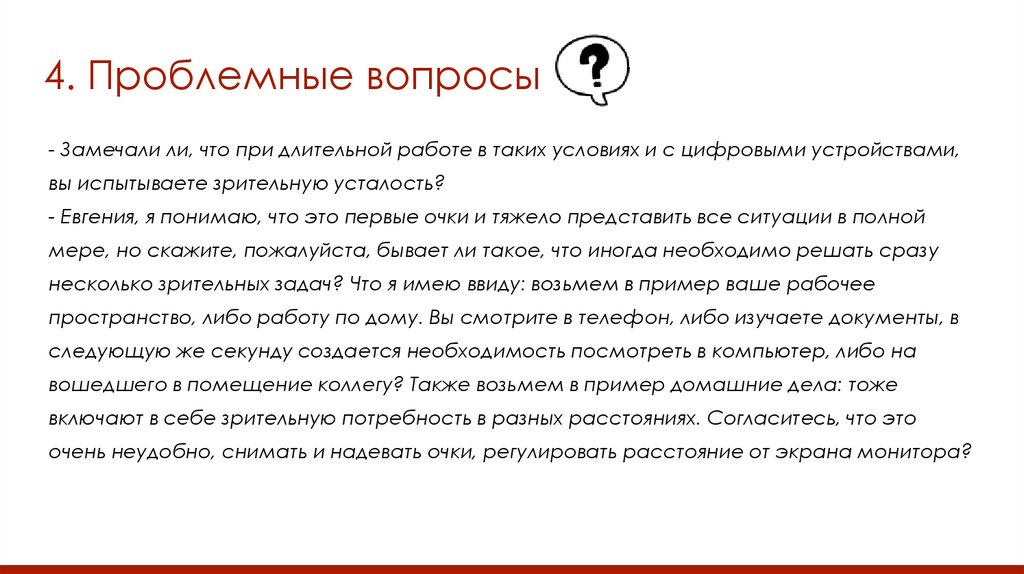 4. Проблемные вопросы ?

- Замечали ли, что при длительной работе в таких условиях и с цифровыми устройствами, вы испытываете зрительную усталость?
- Евгения, я понимаю, что это первые очки и тяжело представить все ситуации в полной мере, но скажите, пожалуйста, бывает ли такое, что иногда необходимо решать сразу несколько зрительных задач? Что я имею ввиду: возьмем в пример ваше рабочее пространство, либо работу по дому. Вы смотрите в телефон, либо изучаете документы, в следующую же секунду создается необходимость посмотреть в компьютер, либо на вошедшего в помещение коллегу? Также возьмем в пример домашние дела: тоже включают в себе зрительную потребность в разных расстояниях. Согласитесь, что это очень неудобно, снимать и надевать очки, регулировать расстояние от экрана монитора?